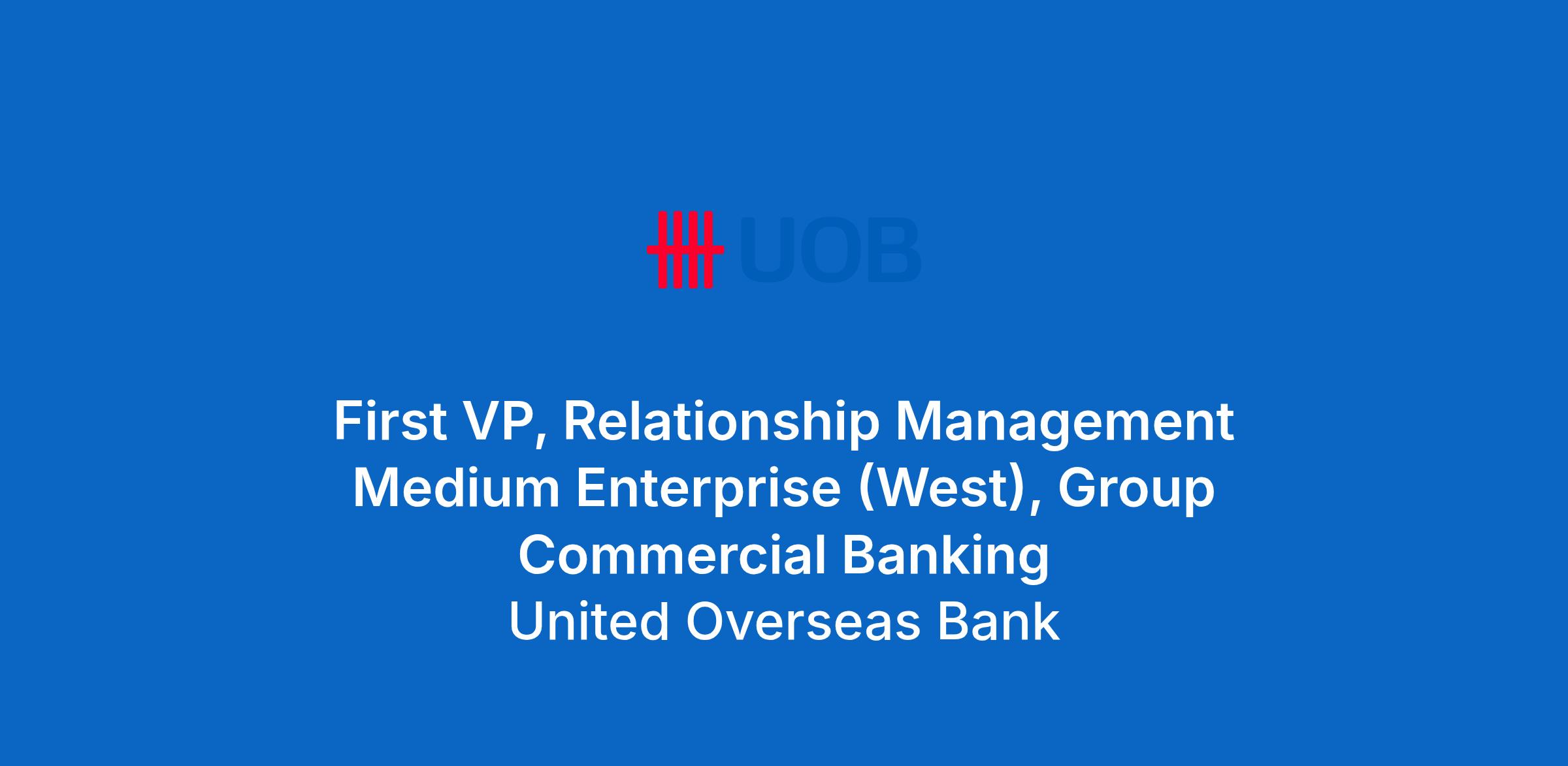 UOB

First VP, Relationship Management Medium Enterprise (West), Group Commercial Banking
United Overseas Bank